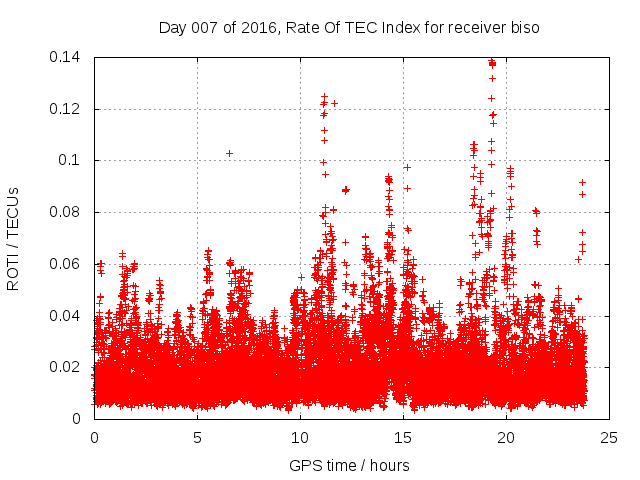 Day 007 of 2016, Rate Of TEC Index for receiver biso

ROTI / TECUs

0.14
0.12
0.1
0.08
0.06
0.04
0.02
0

0
5
10
15
20
25

GPS time / hours